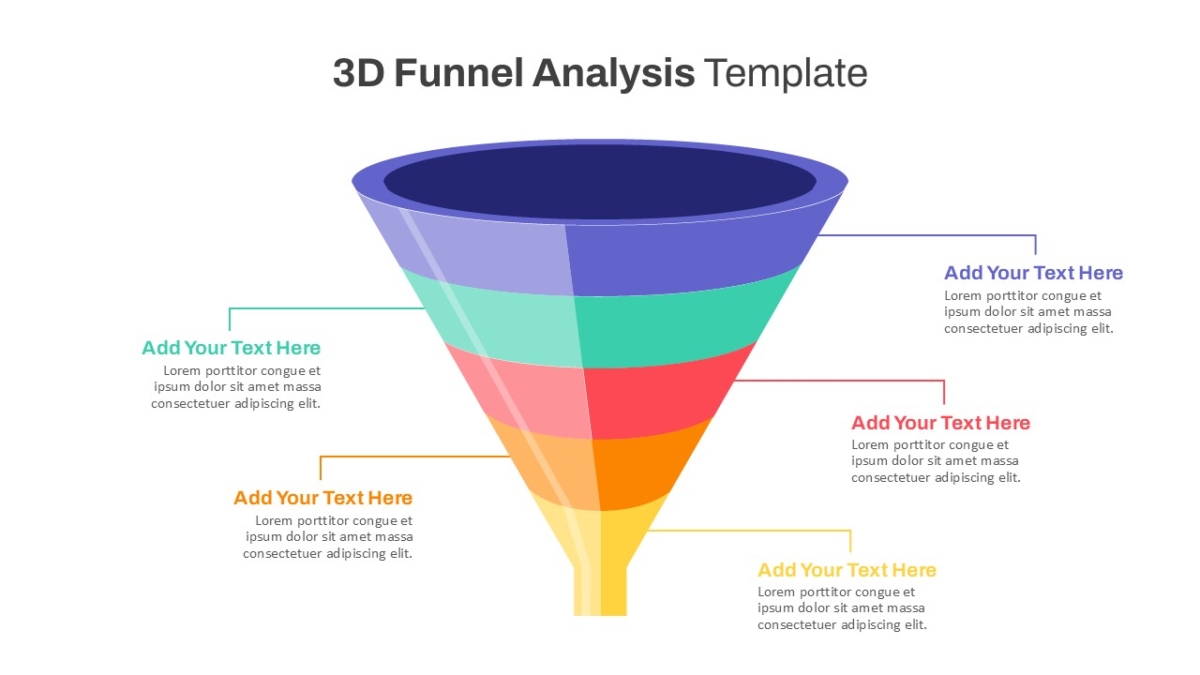 3D Funnel Analysis Template

Add Your Text Here
Lorem porttitor congue et ipsum dolor sit amet massa consectetuer adipiscing elit.

Add Your Text Here
Lorem porttitor congue et ipsum dolor sit amet massa consectetuer adipiscing elit.

Add Your Text Here
Lorem porttitor congue et ipsum dolor sit amet massa consectetuer adipiscing elit.

Add Your Text Here
Lorem porttitor congue et ipsum dolor sit amet massa consectetuer adipiscing elit.

Add Your Text Here
Lorem porttitor congue et ipsum dolor sit amet massa consectetuer adipiscing elit.